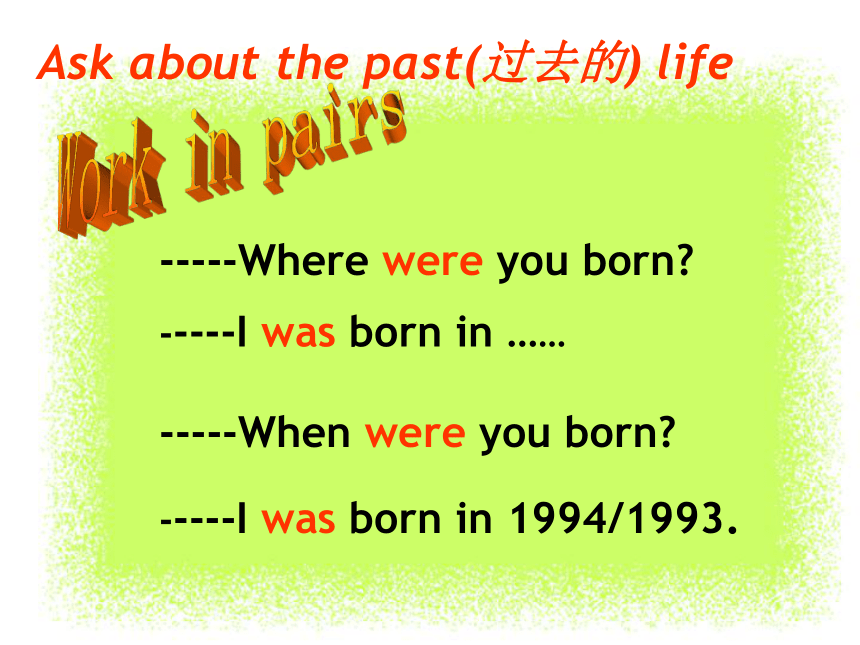 Ask about the past(过去的) life

Work in pairs

-----Where were you born?

-----I was born in ……

-----When were you born?

-----I was born in 1994/1993.